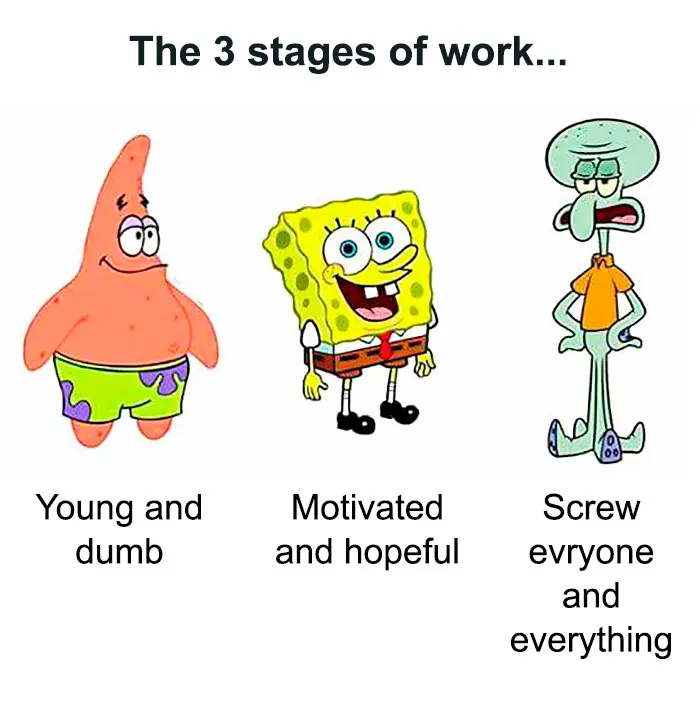 The 3 stages of work...

Young and dumb

Motivated and hopeful

Screw evryone and everything